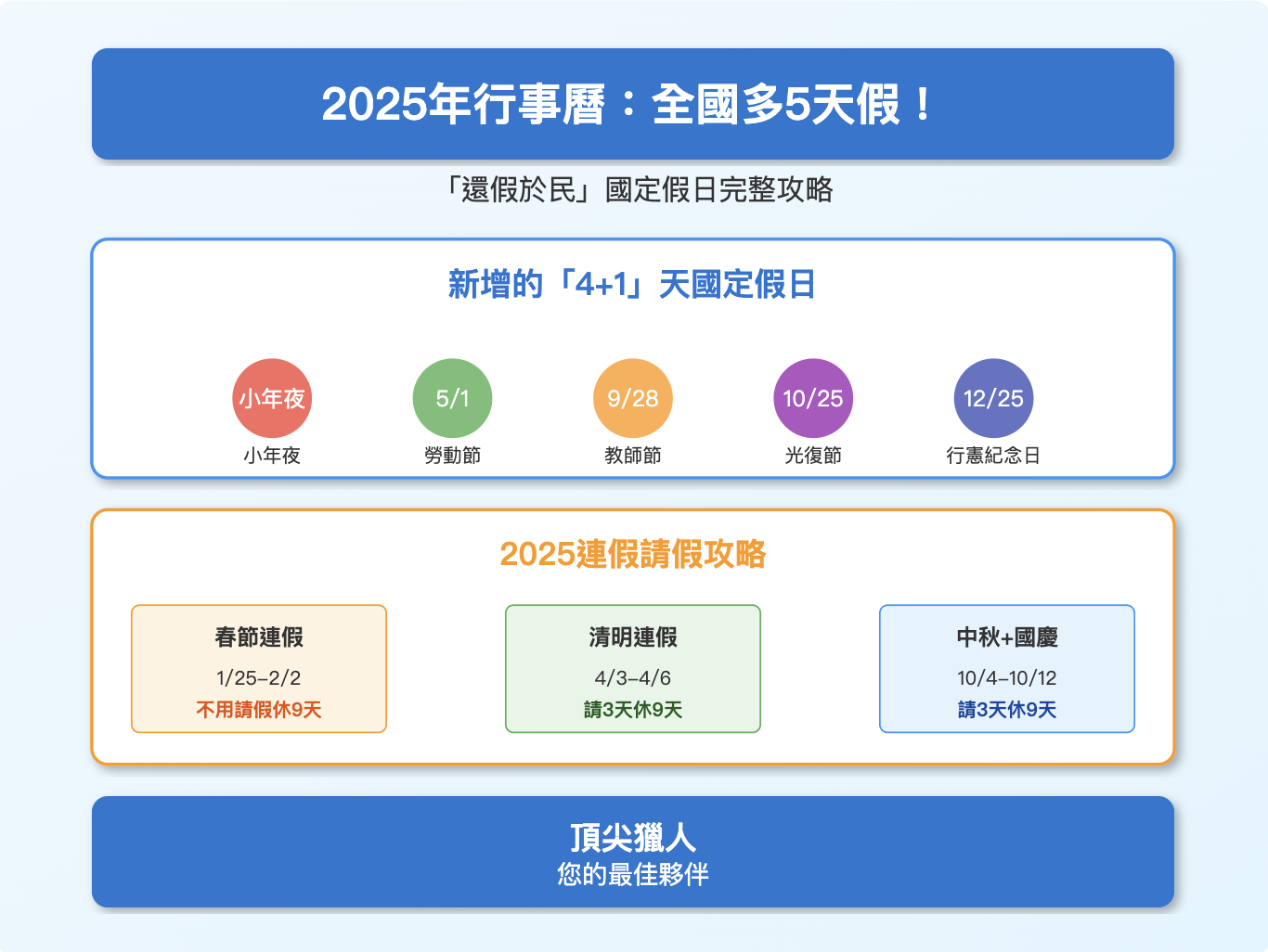 2025年行事曆：全國多5天假！

「還假於民」國定假日完整攻略

新增的「4+1」天國定假日

小年夜
小年夜

5/1
勞動節

9/28
教師節

10/25
光復節

12/25
行憲紀念日

2025連假請假攻略

春節連假
1/25–2/2
不用請假休9天

清明連假
4/3–4/6
請3天休9天

中秋+國慶
10/4–10/12
請3天休9天

頂尖獵人
您的最佳夥伴